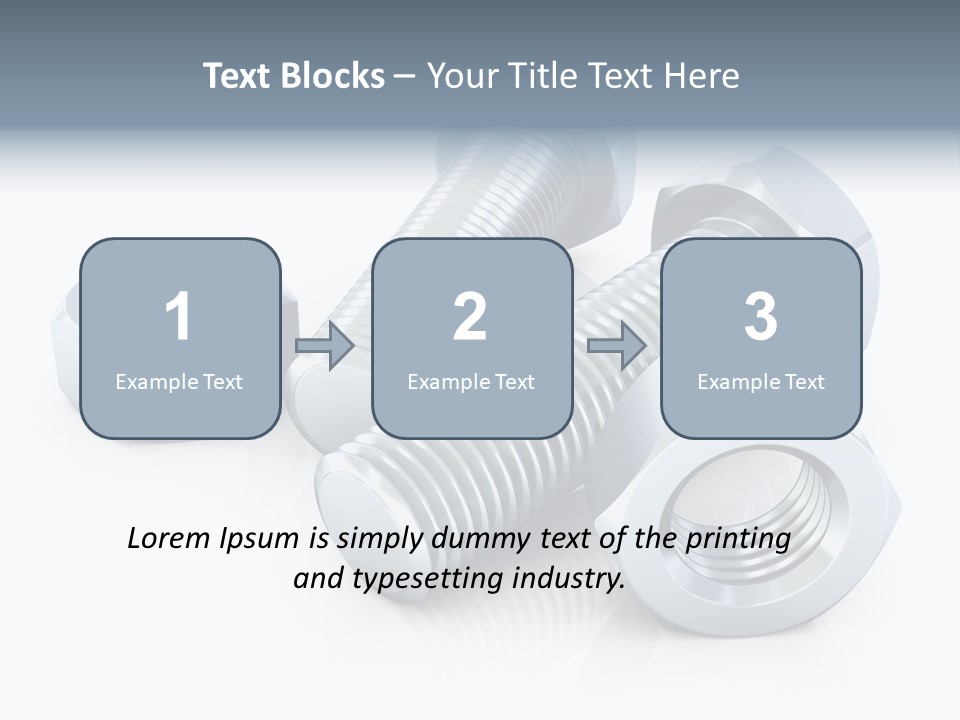 Text Blocks – Your Title Text Here

1
Example Text

2
Example Text

3
Example Text

Lorem Ipsum is simply dummy text of the printing and typesetting industry.